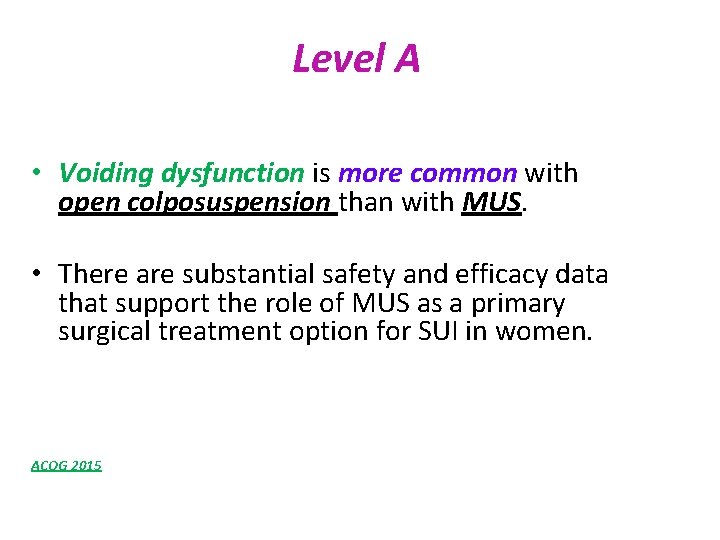 Level A

• Voiding dysfunction is more common with open colposuspension than with MUS.

• There are substantial safety and efficacy data that support the role of MUS as a primary surgical treatment option for SUI in women.

ACOG 2015